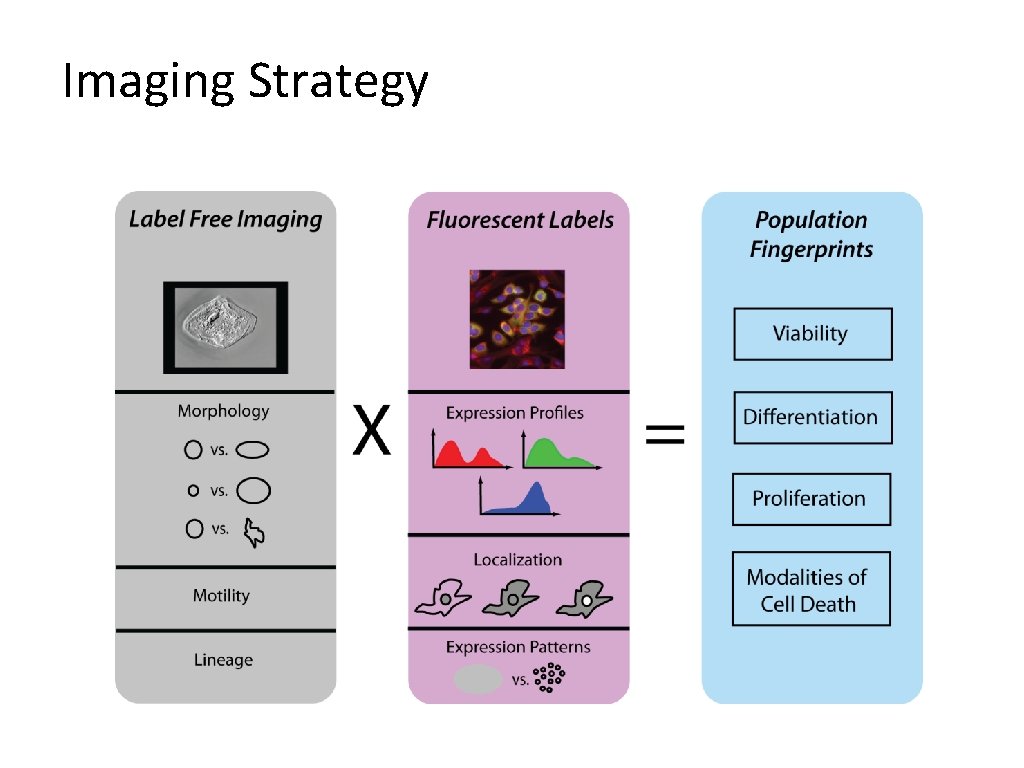 Imaging Strategy

Label Free Imaging

Morphology

vs.

vs.

vs.

Motility

Lineage

X

Fluorescent Labels

Expression Profiles

Localization

Expression Patterns

vs.

=

Population Fingerprints

Viability

Differentiation

Proliferation

Modalities of Cell Death